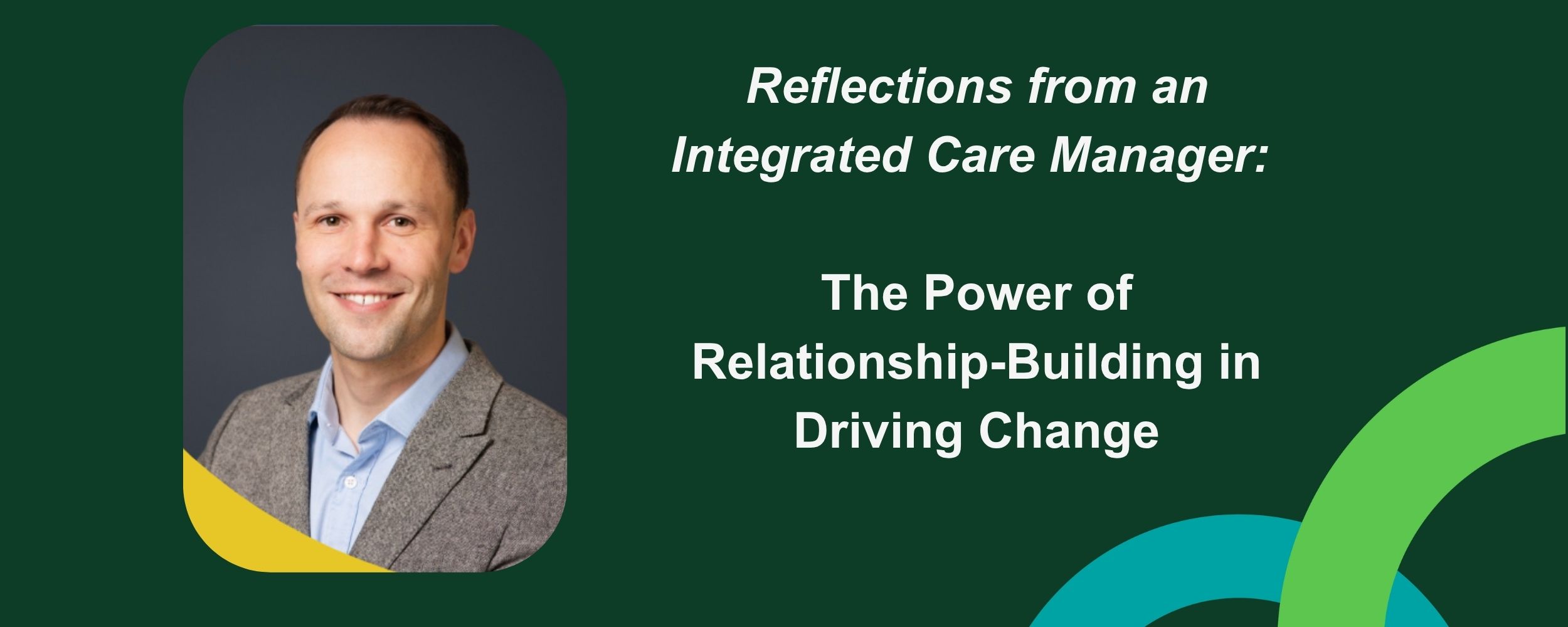 Reflections from an Integrated Care Manager:

The Power of Relationship-Building in Driving Change